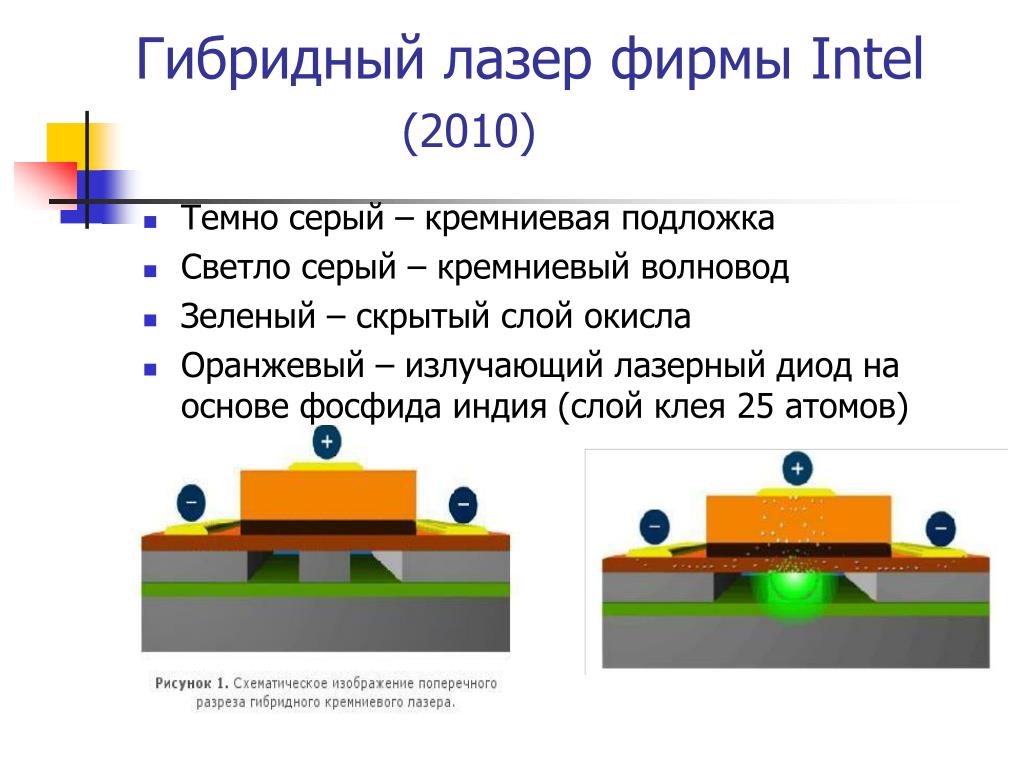 Гибридный лазер фирмы Intel (2010)

Темно серый – кремниевая подложка

Светло серый – кремниевый волновод

Зеленый – скрытый слой окисла

Оранжевый – излучающий лазерный диод на основе фосфида индия (слой клея 25 атомов)

+

−

−

+

−

−

Рисунок 1. Схематическое изображение поперечного разреза гибридного кремниевого лазера.